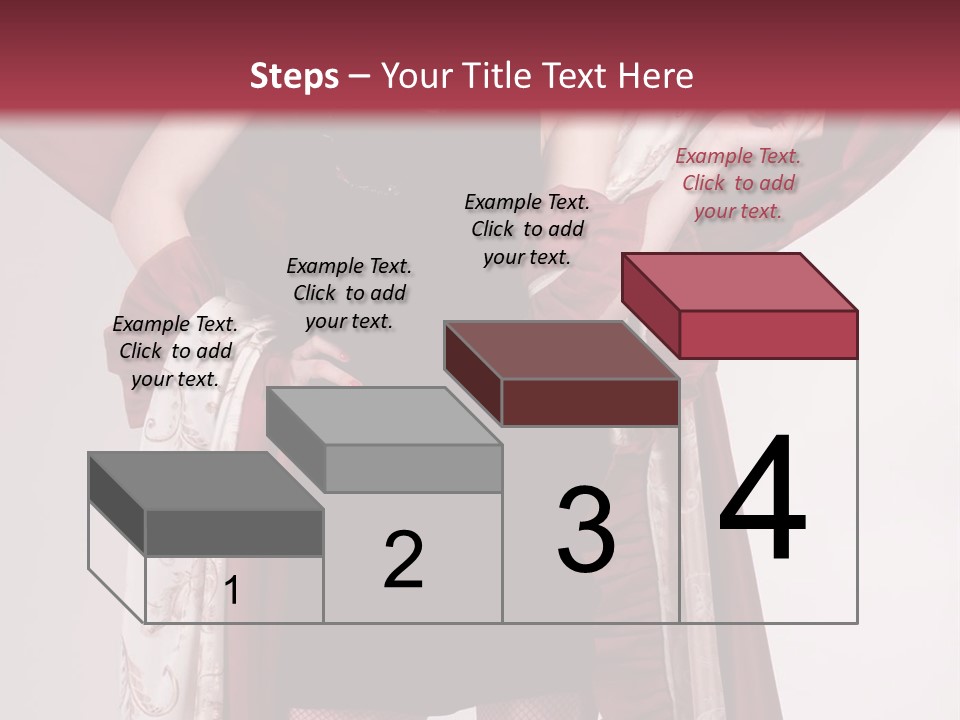 Steps – Your Title Text Here

Example Text. Click to add your text.

Example Text. Click to add your text.

Example Text. Click to add your text.

Example Text. Click to add your text.

1

2

3

4